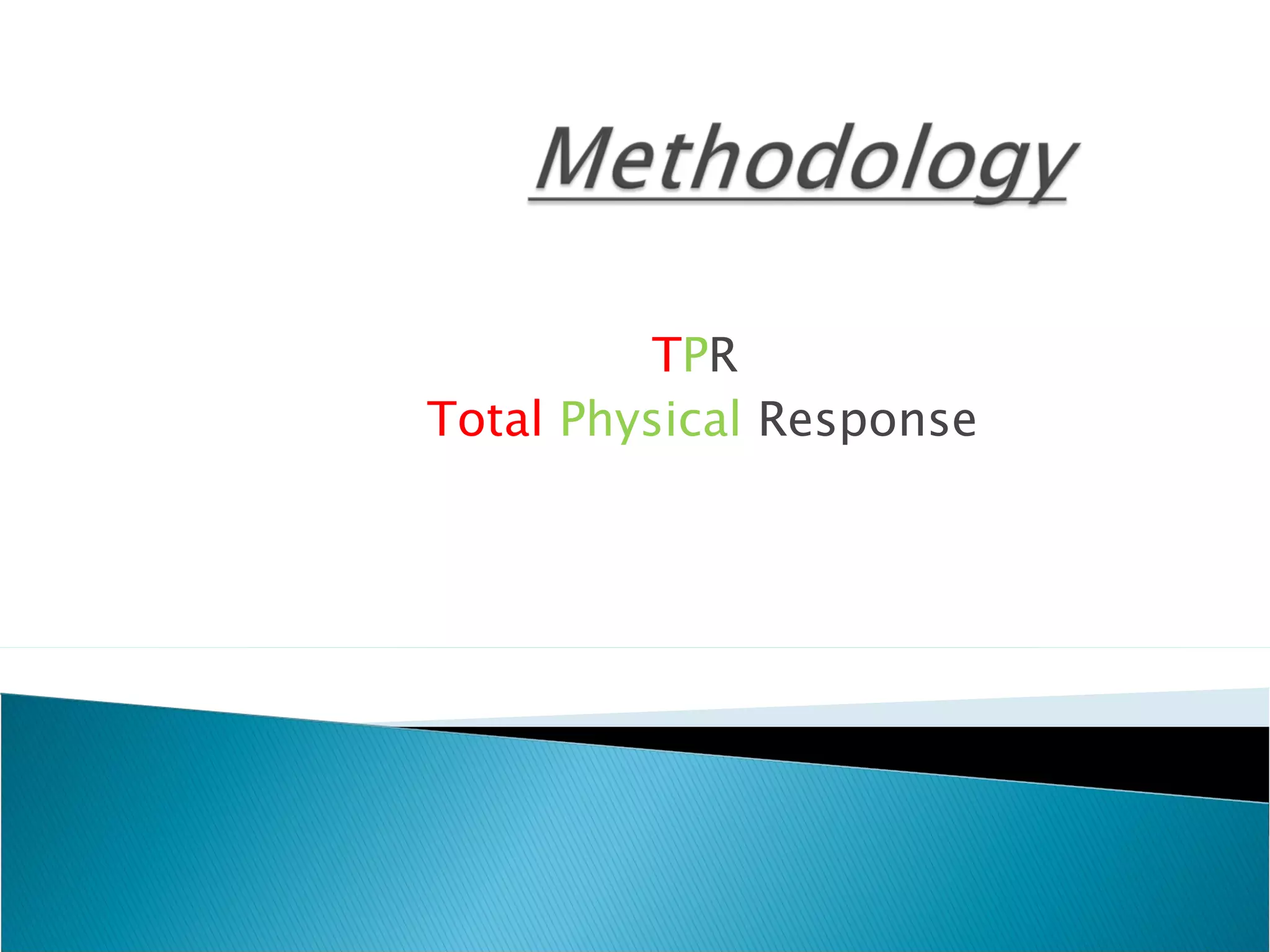 Methodology

TPR
Total Physical Response